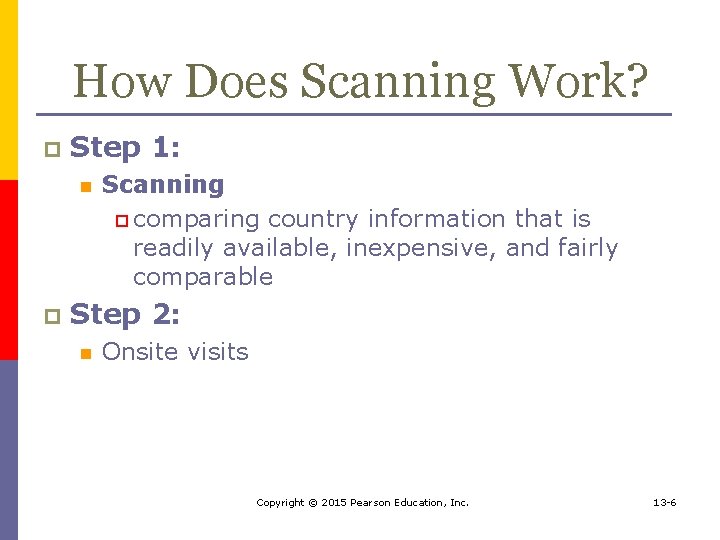 How Does Scanning Work?

Step 1:

Scanning

comparing country information that is readily available, inexpensive, and fairly comparable

Step 2:

Onsite visits

Copyright © 2015 Pearson Education, Inc.

13-6